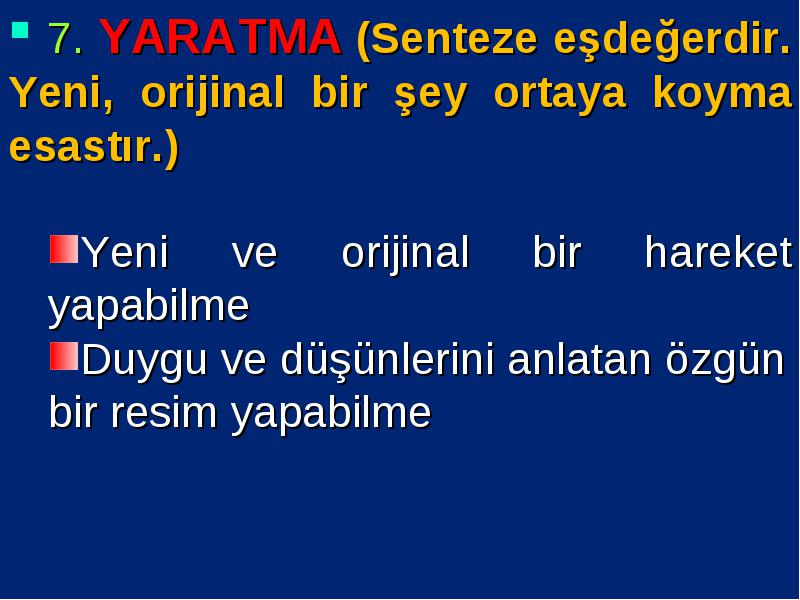 7. YARATMA (Senteze eşdeğerdir. Yeni, orijinal bir şey ortaya koyma esastır.)

Yeni ve orijinal bir hareket yapabilme

Duygu ve düşünlerini anlatan özgün bir resim yapabilme